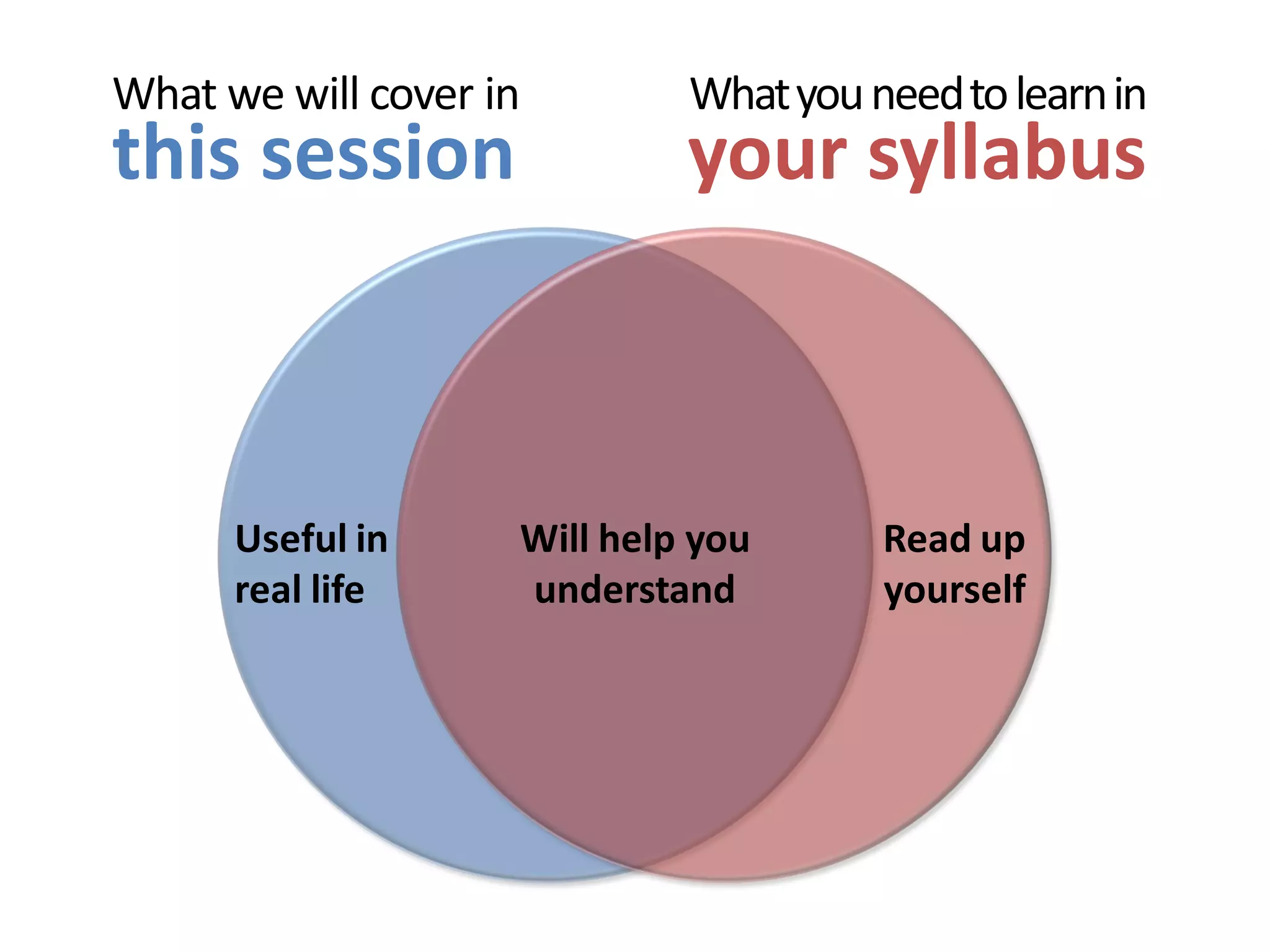 What we will cover in
this session

What you need to learn in
your syllabus

Useful in real life

Will help you understand

Read up yourself